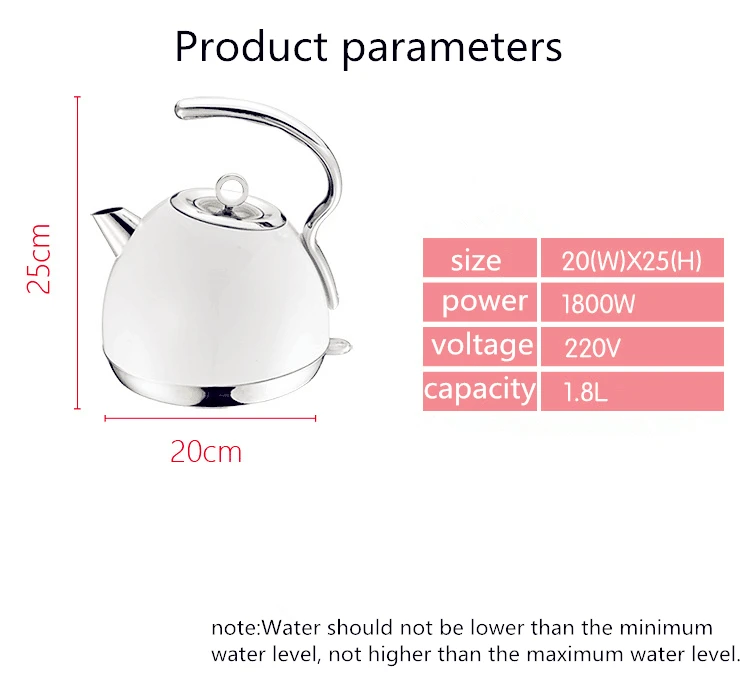 Product parameters

25cm

20cm

| size | 20(W)X25(H) |
|---|---|
| power | 1800W |
| voltage | 220V |
| capacity | 1.8L |

note:Water should not be lower than the minimum water level, not higher than the maximum water level.